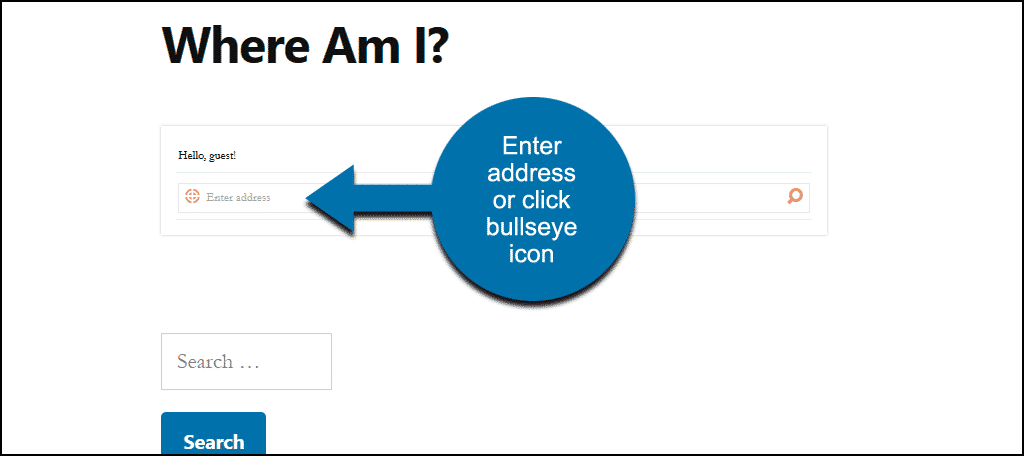 Where Am I?

Hello, guest!

Enter address

Enter address or click bullseye icon

Search …

Search